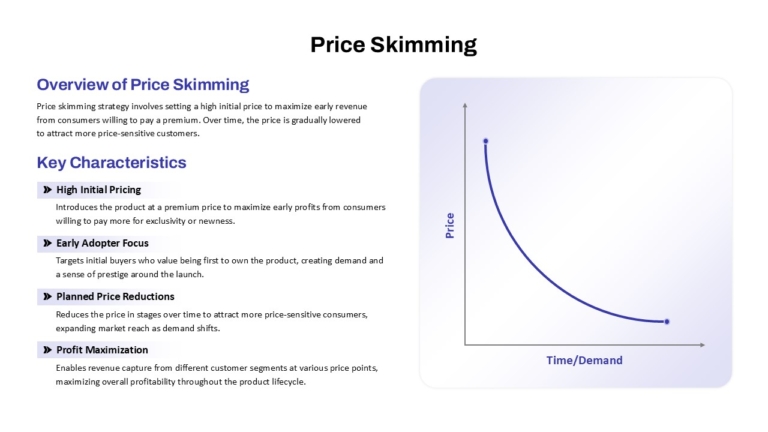 Price Skimming

Overview of Price Skimming

Price skimming strategy involves setting a high initial price to maximize early revenue from consumers willing to pay a premium. Over time, the price is gradually lowered to attract more price-sensitive customers.

Key Characteristics

High Initial Pricing

Introduces the product at a premium price to maximize early profits from consumers willing to pay more for exclusivity or newness.

Early Adopter Focus

Targets initial buyers who value being first to own the product, creating demand and a sense of prestige around the launch.

Planned Price Reductions

Reduces the price in stages over time to attract more price-sensitive consumers, expanding market reach as demand shifts.

Profit Maximization

Enables revenue capture from different customer segments at various price points, maximizing overall profitability throughout the product lifecycle.

Price

Time/Demand